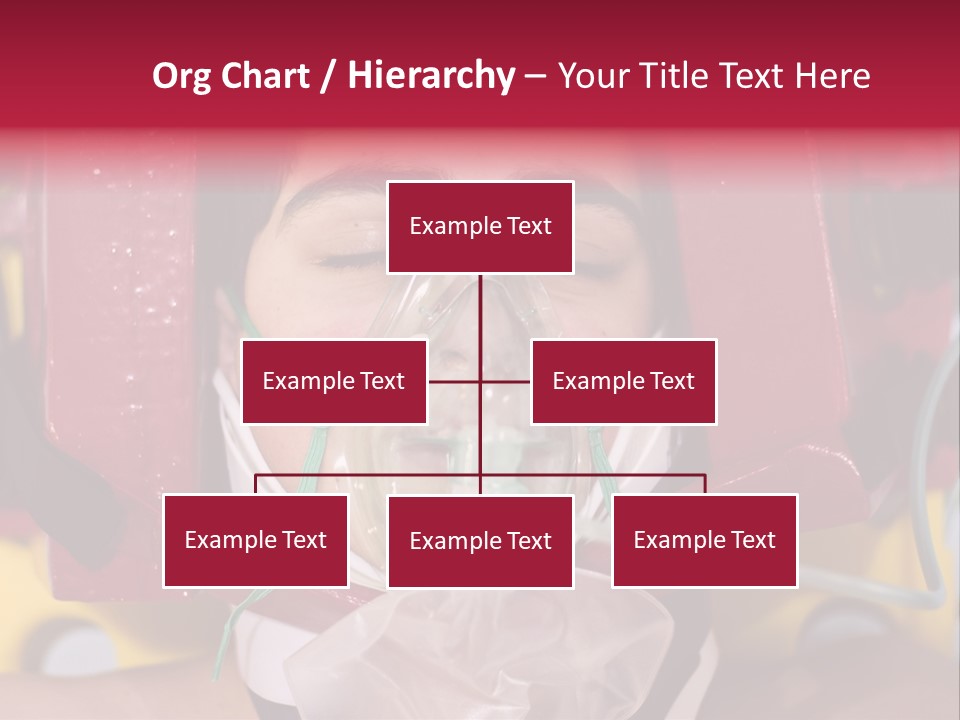 Org Chart / Hierarchy – Your Title Text Here

Example Text

Example Text

Example Text

Example Text

Example Text

Example Text